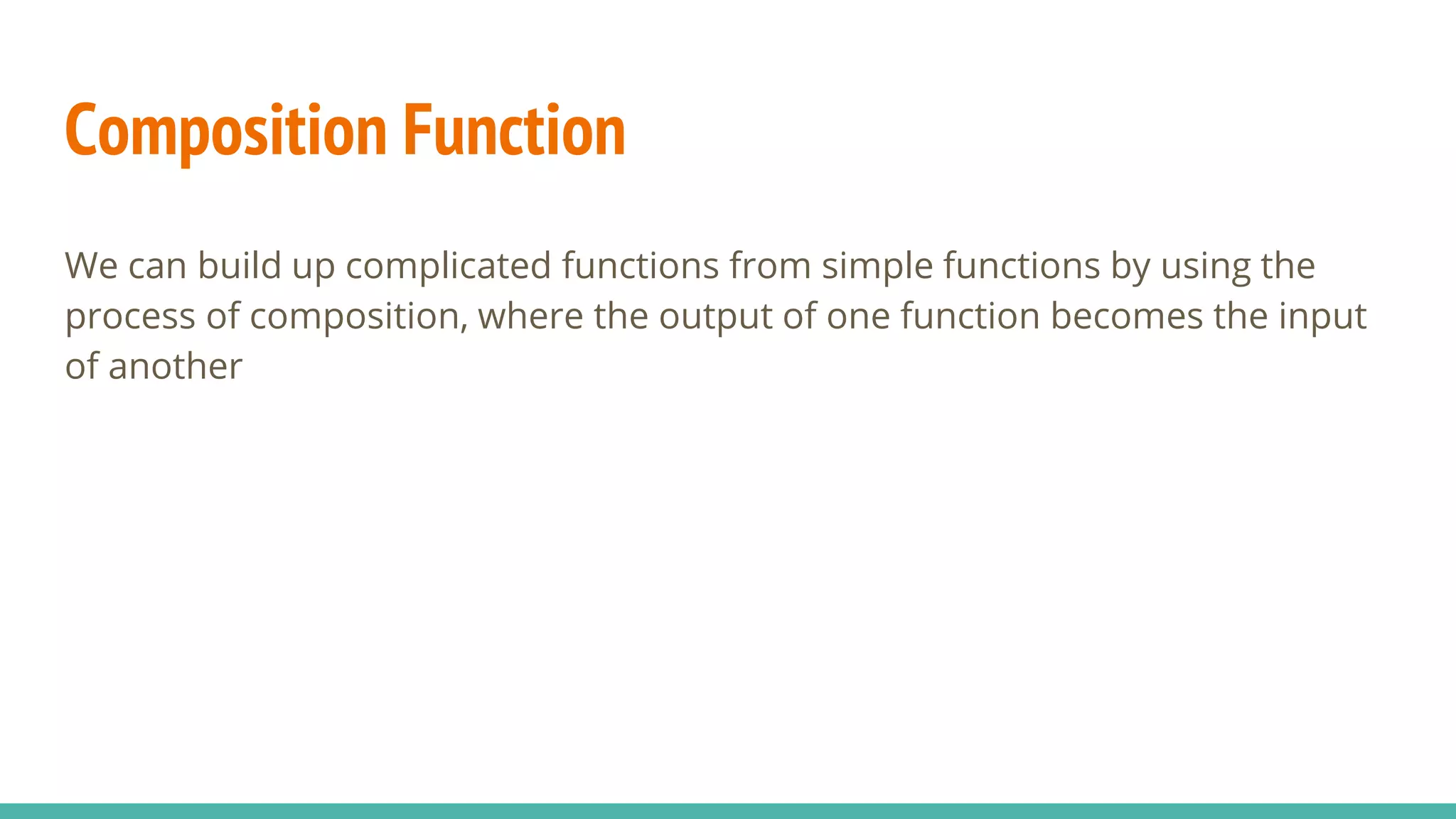 Composition Function

We can build up complicated functions from simple functions by using the process of composition, where the output of one function becomes the input of another